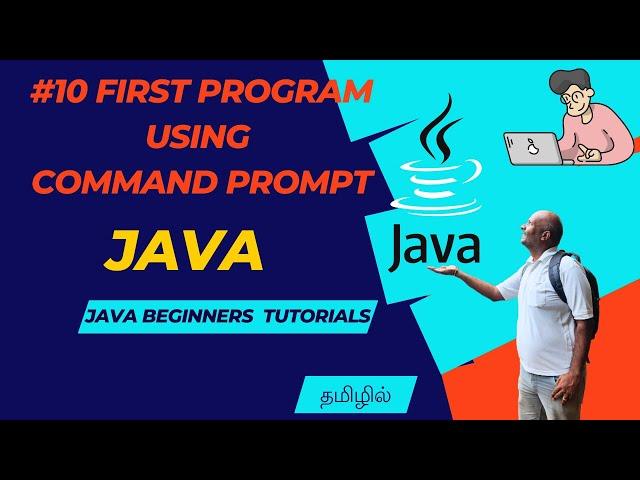 #10 FIRST PROGRAM USING COMMAND PROMPT

JAVA

Java

JAVA BEGINNERS TUTORIALS

தமிழில்